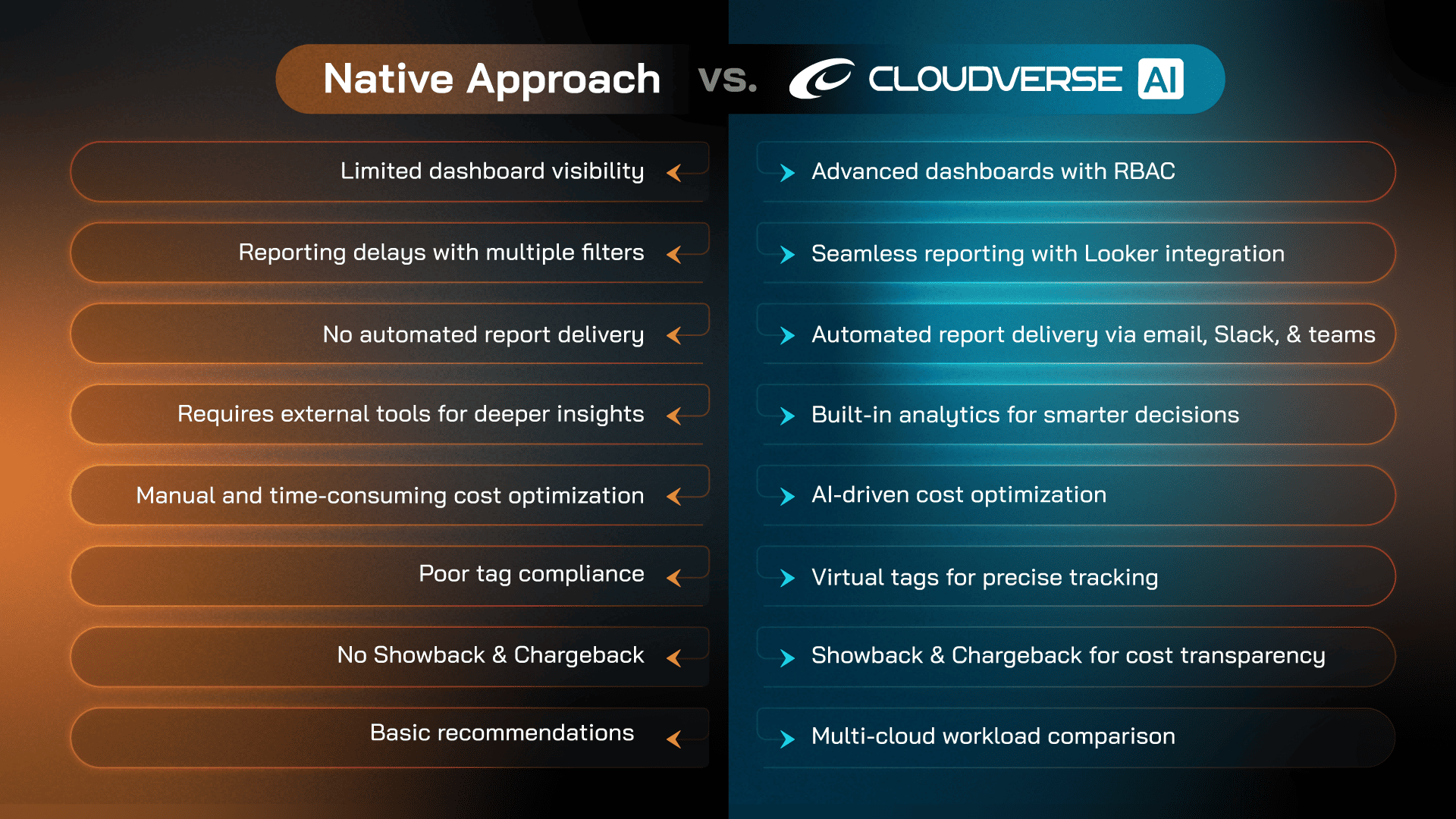 Native Approach vs. CLOUDVERSE AI

Limited dashboard visibility

Reporting delays with multiple filters

No automated report delivery

Requires external tools for deeper insights

Manual and time-consuming cost optimization

Poor tag compliance

No Showback & Chargeback

Basic recommendations

Advanced dashboards with RBAC

Seamless reporting with Looker integration

Automated report delivery via email, Slack, & teams

Built-in analytics for smarter decisions

AI-driven cost optimization

Virtual tags for precise tracking

Showback & Chargeback for cost transparency

Multi-cloud workload comparison